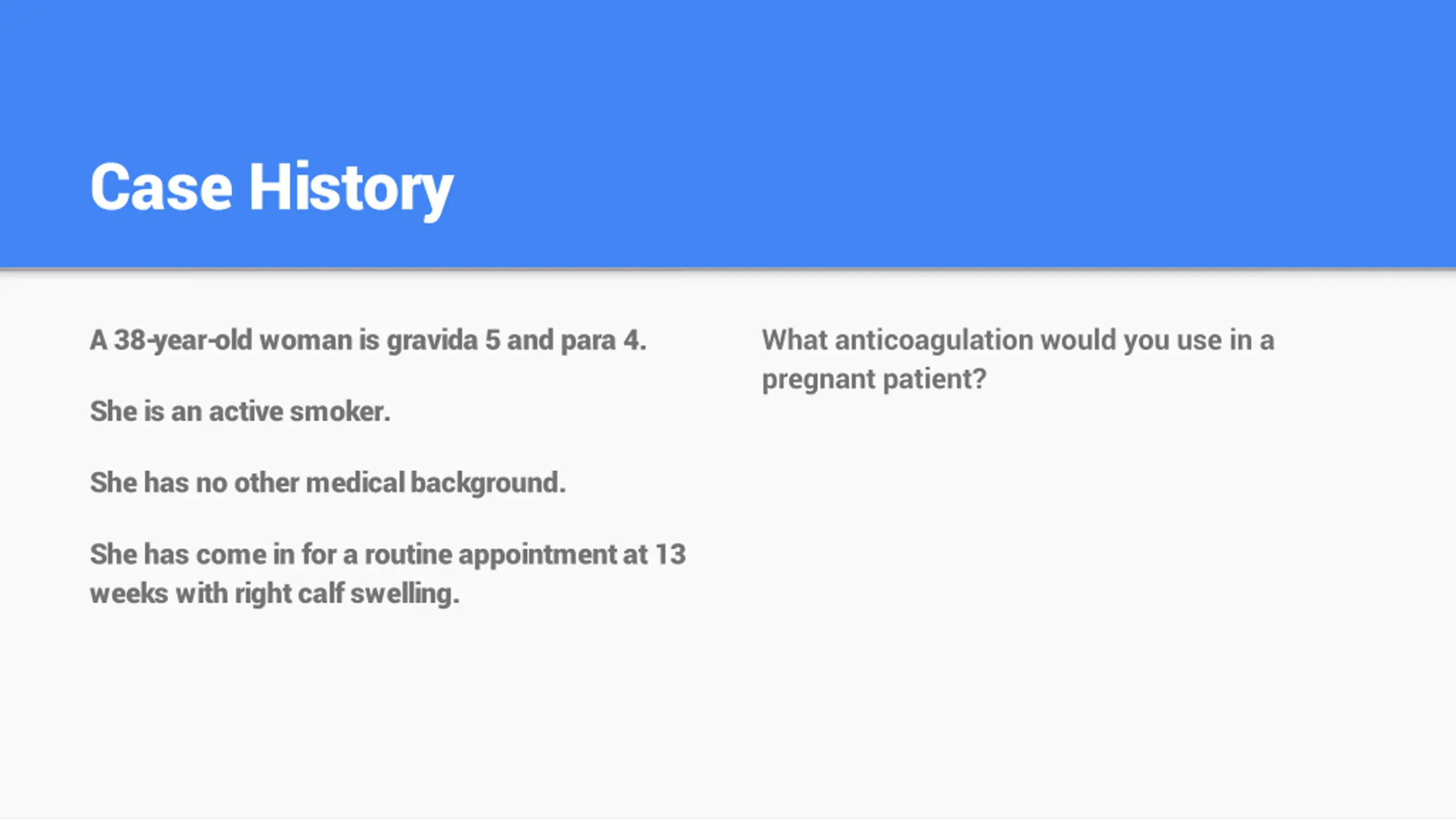 Case History

A 38-year-old woman is gravida 5 and para 4.

She is an active smoker.

She has no other medical background.

She has come in for a routine appointment at 13 weeks with right calf swelling.

What anticoagulation would you use in a pregnant patient?